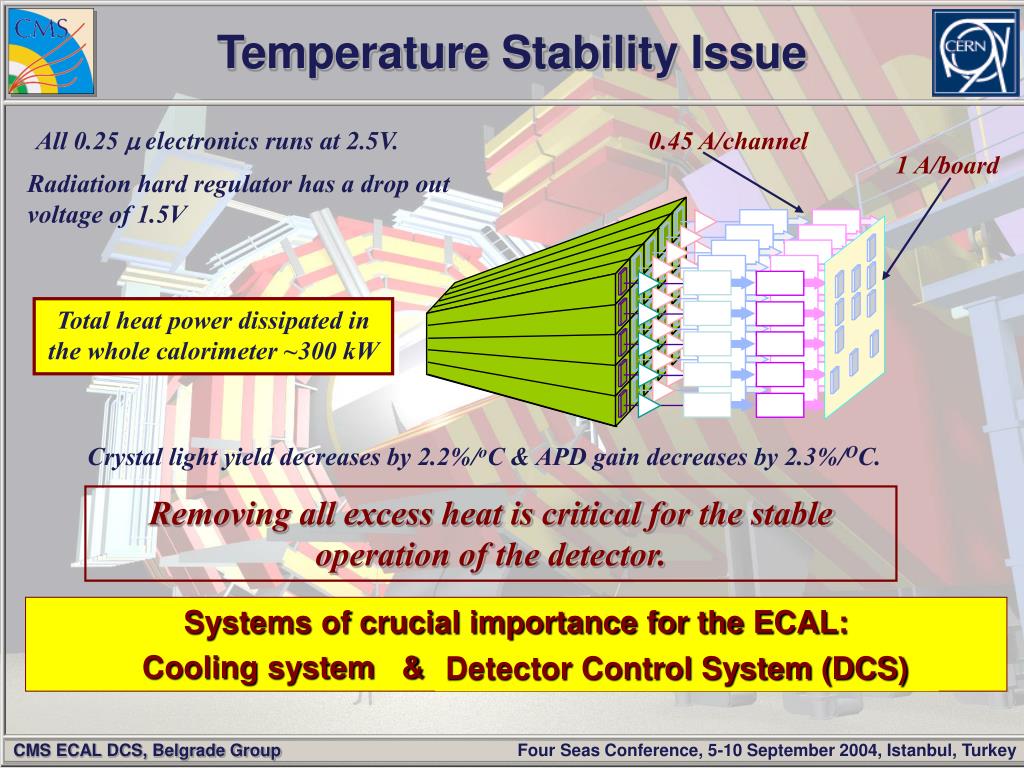 CMS

Temperature Stability Issue

CERN

All 0.25 $\mu$ electronics runs at 2.5V.

Radiation hard regulator has a drop out voltage of 1.5V

0.45 A/channel

1 A/board

Total heat power dissipated in the whole calorimeter ~300 kW

Crystal light yield decreases by 2.2%/$^o$C & APD gain decreases by 2.3%/$^O$C.

Removing all excess heat is critical for the stable operation of the detector.

Systems of crucial importance for the ECAL:
Cooling system & Detector Control System (DCS)

CMS ECAL DCS, Belgrade Group

Four Seas Conference, 5-10 September 2004, Istanbul, Turkey